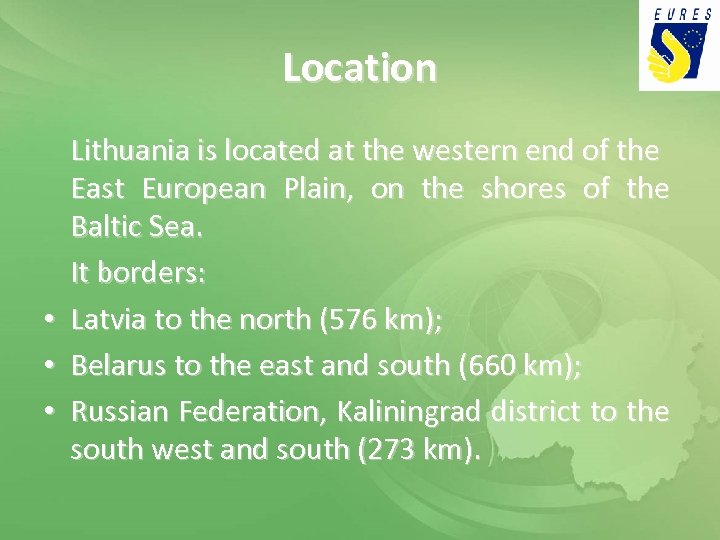 EURES

Location

Lithuania is located at the western end of the East European Plain, on the shores of the Baltic Sea.

It borders:

• Latvia to the north (576 km);
• Belarus to the east and south (660 km);
• Russian Federation, Kaliningrad district to the south west and south (273 km).